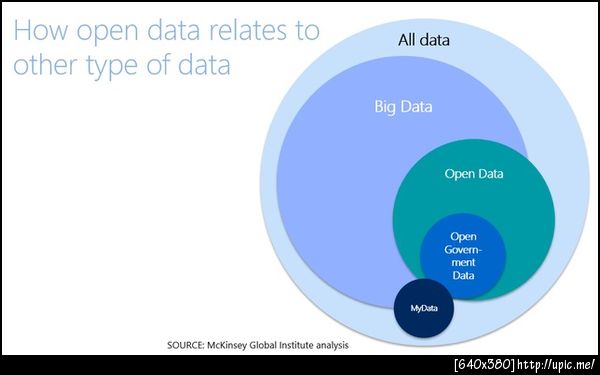 How open data relates to other type of data

All data

Big Data

Open Data

Open Government Data

MyData

SOURCE: McKinsey Global Institute analysis

[640x380] http://upic.me/